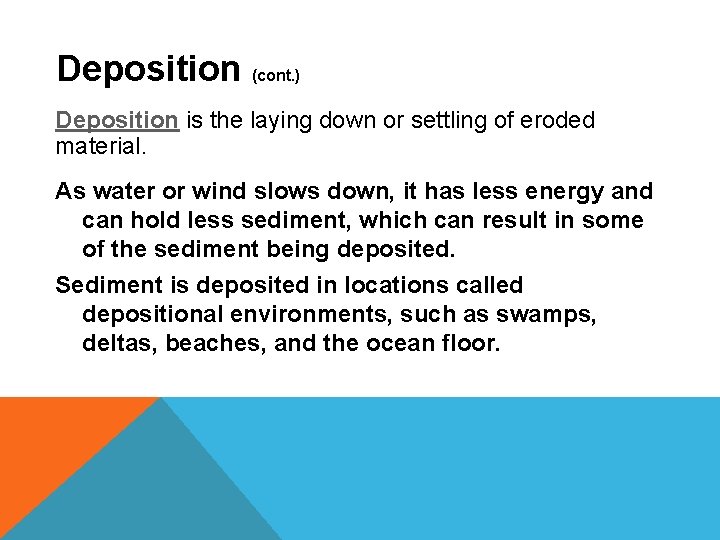 Deposition (cont.)

Deposition is the laying down or settling of eroded material.

As water or wind slows down, it has less energy and can hold less sediment, which can result in some of the sediment being deposited.

Sediment is deposited in locations called depositional environments, such as swamps, deltas, beaches, and the ocean floor.